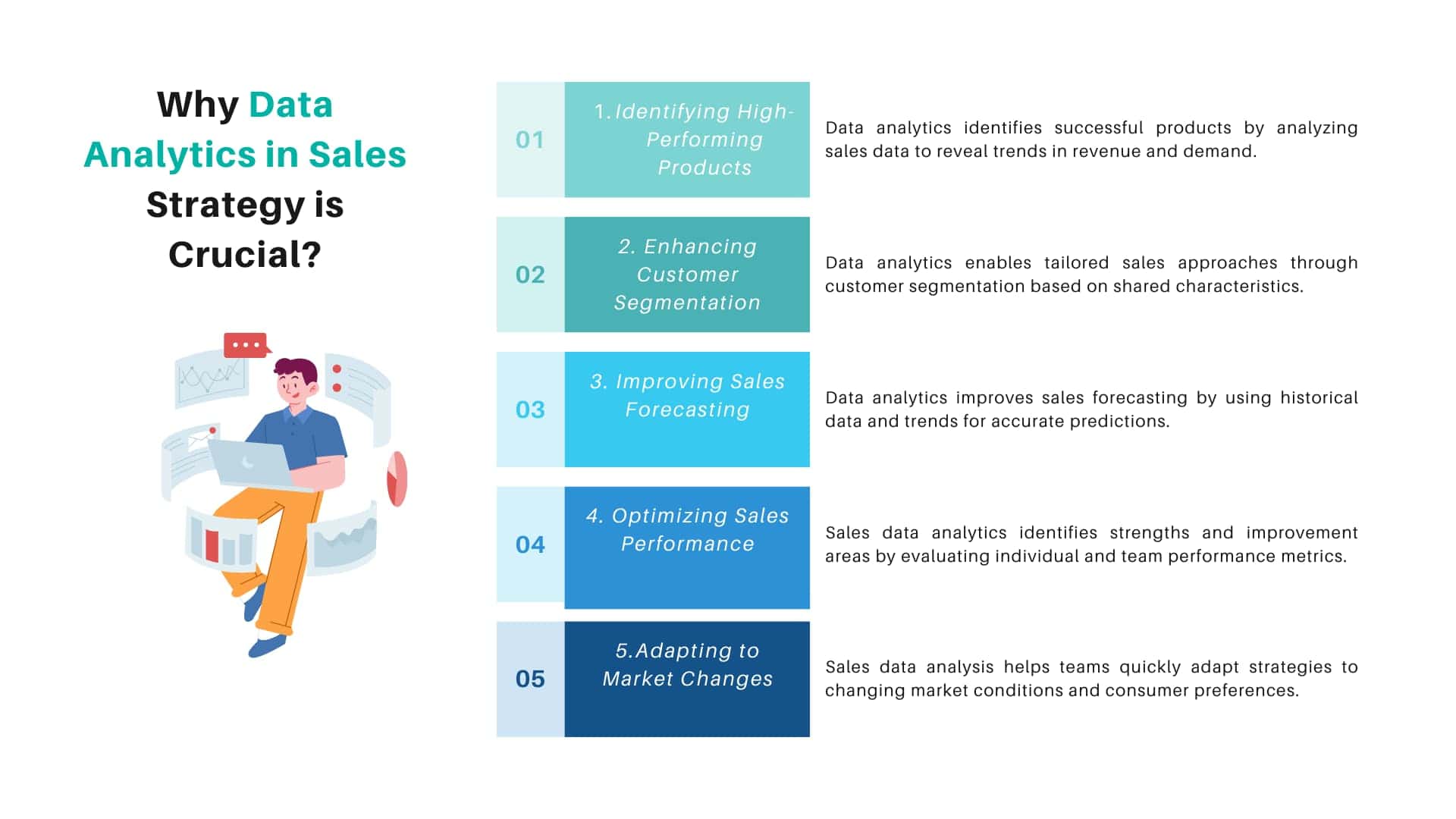 Why Data Analytics in Sales Strategy is Crucial?

01

1. Identifying High-Performing Products

Data analytics identifies successful products by analyzing sales data to reveal trends in revenue and demand.

02

2. Enhancing Customer Segmentation

Data analytics enables tailored sales approaches through customer segmentation based on shared characteristics.

03

3. Improving Sales Forecasting

Data analytics improves sales forecasting by using historical data and trends for accurate predictions.

04

4. Optimizing Sales Performance

Sales data analytics identifies strengths and improvement areas by evaluating individual and team performance metrics.

05

5.Adapting to Market Changes

Sales data analysis helps teams quickly adapt strategies to changing market conditions and consumer preferences.